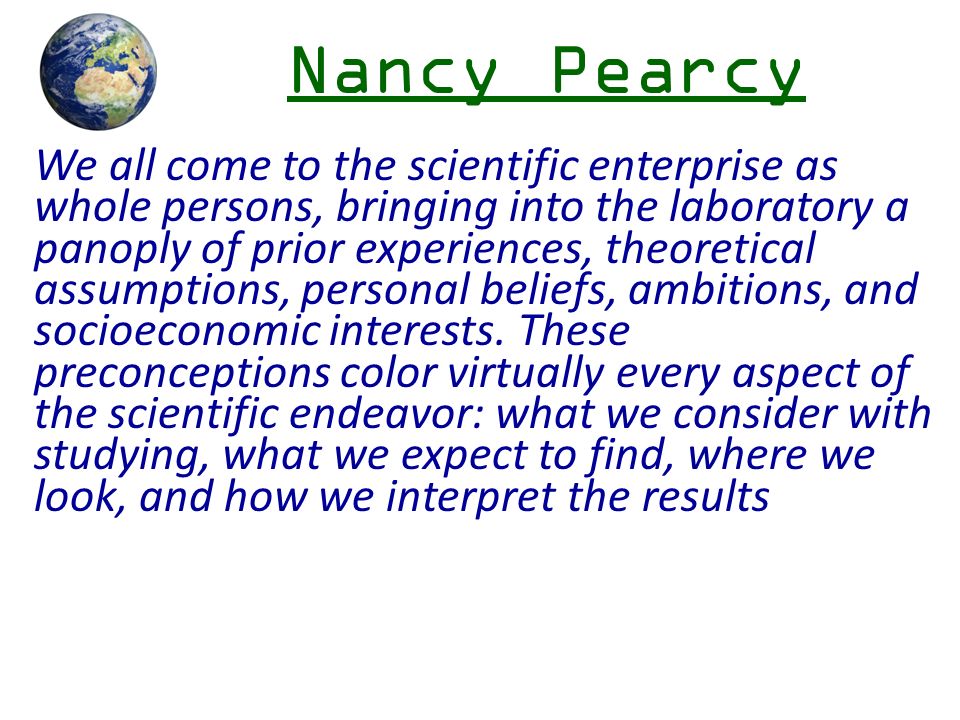 Nancy Pearcy

We all come to the scientific enterprise as whole persons, bringing into the laboratory a panoply of prior experiences, theoretical assumptions, personal beliefs, ambitions, and socioeconomic interests. These preconceptions color virtually every aspect of the scientific endeavor: what we consider with studying, what we expect to find, where we look, and how we interpret the results